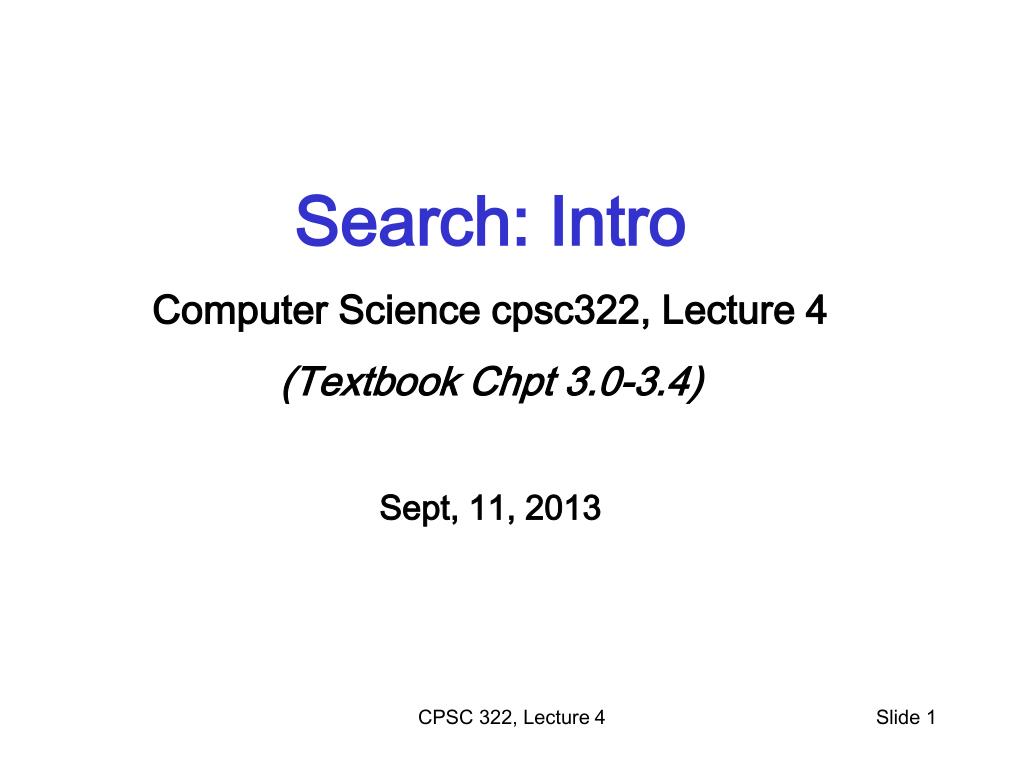 Search: Intro

Computer Science cpsc322, Lecture 4

(Textbook Chpt 3.0-3.4)

Sept, 11, 2013

CPSC 322, Lecture 4

Slide 1